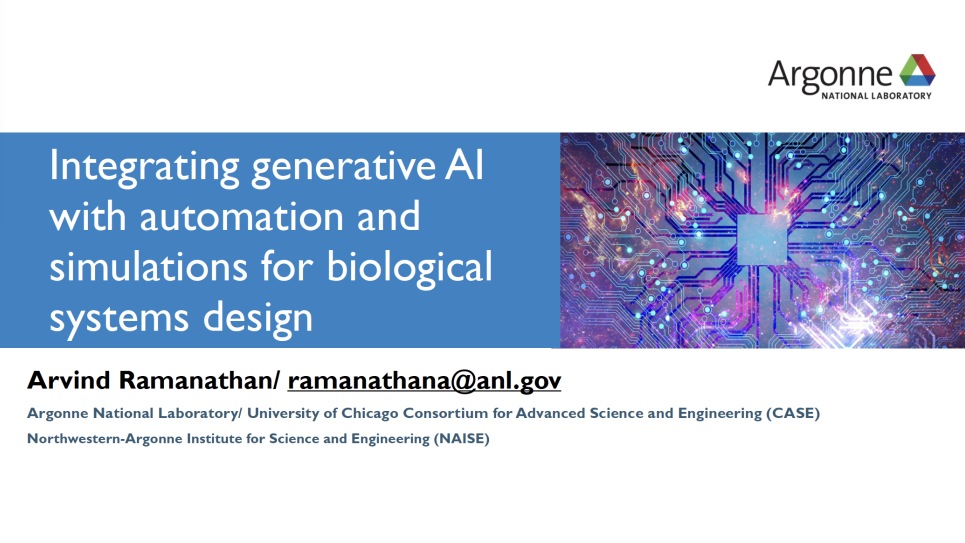 Argonne
NATIONAL LABORATORY

Integrating generative AI with automation and simulations for biological systems design

Arvind Ramanathan/ ramanathana@anl.gov

Argonne National Laboratory/ University of Chicago Consortium for Advanced Science and Engineering (CASE)

Northwestern-Argonne Institute for Science and Engineering (NAISE)